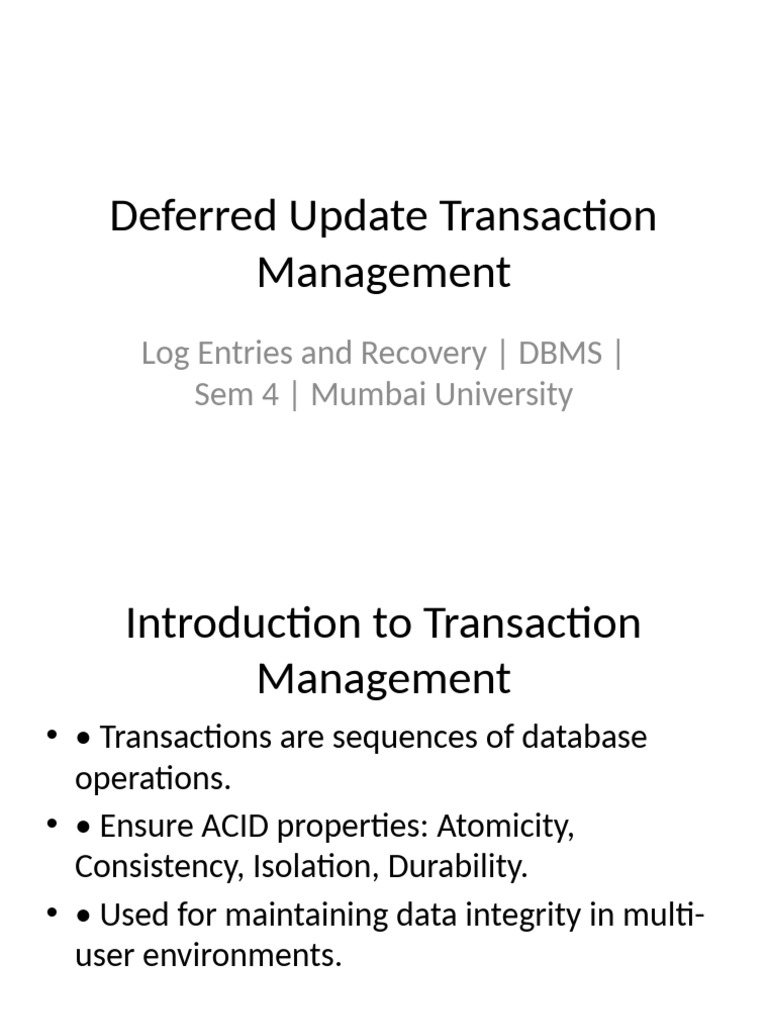 Deferred Update Transaction Management

Log Entries and Recovery | DBMS | Sem 4 | Mumbai University

Introduction to Transaction Management

• • Transactions are sequences of database operations.
• • Ensure ACID properties: Atomicity, Consistency, Isolation, Durability.
• • Used for maintaining data integrity in multi-user environments.